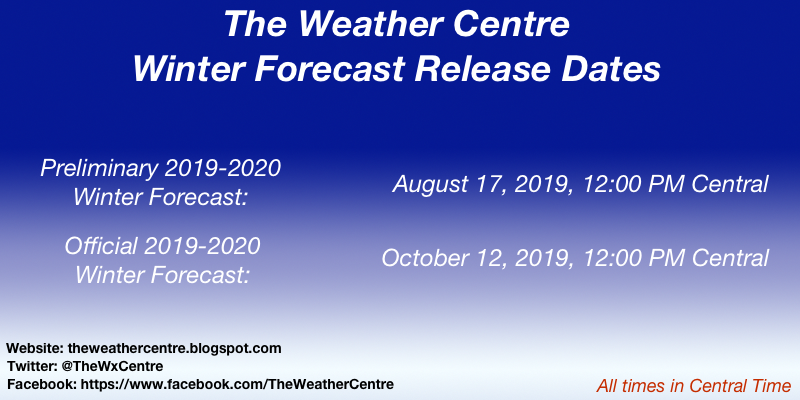 The Weather Centre
Winter Forecast Release Dates

Preliminary 2019-2020 Winter Forecast:

August 17, 2019, 12:00 PM Central

Official 2019-2020 Winter Forecast:

October 12, 2019, 12:00 PM Central

Website: theweathercentre.blogspot.com
Twitter: @TheWxCentre
Facebook: https://www.facebook.com/TheWeatherCentre

All times in Central Time